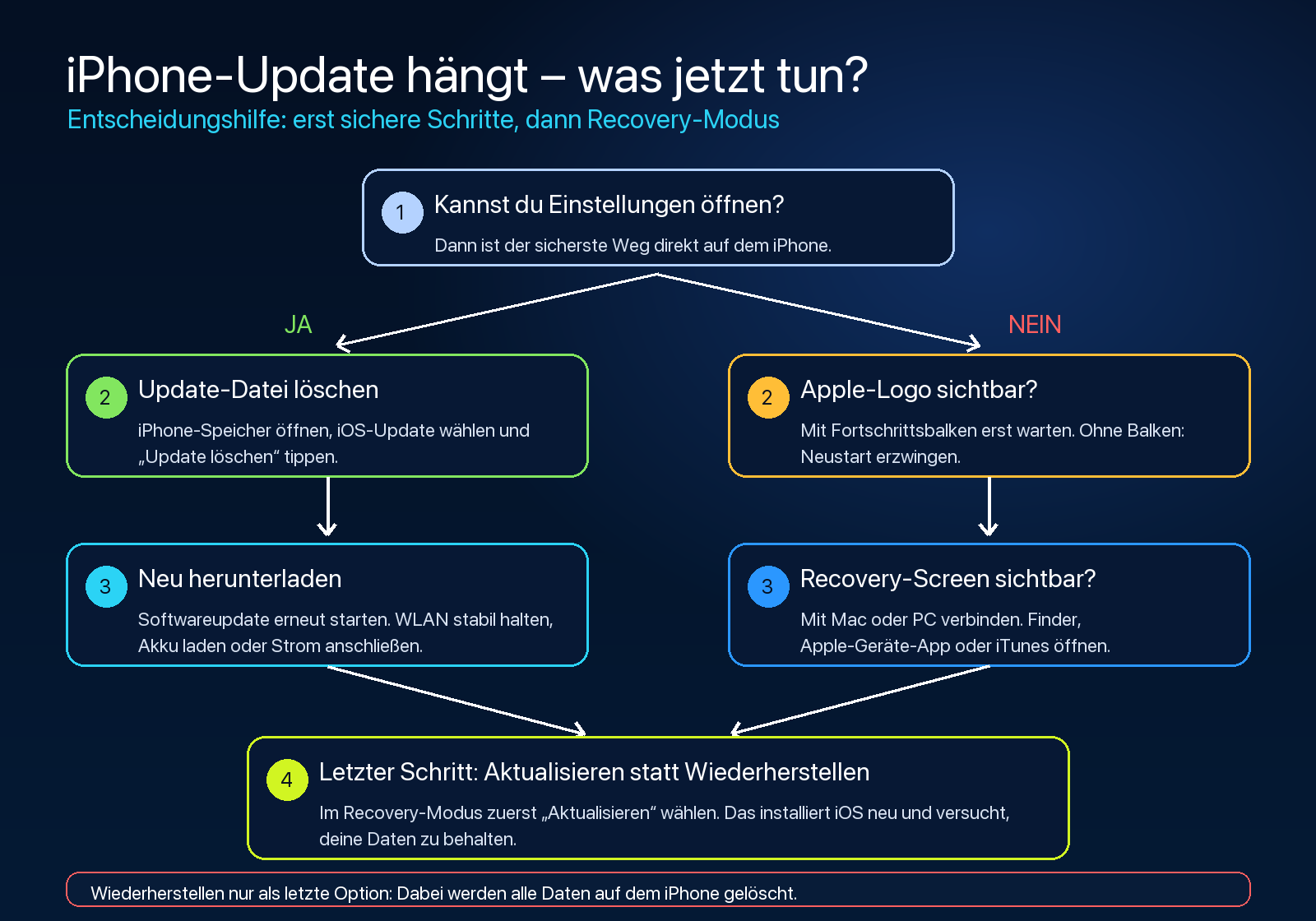 iPhone-Update hängt – was jetzt tun?
Entscheidungshilfe: erst sichere Schritte, dann Recovery-Modus

1 Kannst du Einstellungen öffnen?
Dann ist der sicherste Weg direkt auf dem iPhone.

JA

NEIN

2 Update-Datei löschen
iPhone-Speicher öffnen, iOS-Update wählen und „Update löschen“ tippen.

3 Neu herunterladen
Softwareupdate erneut starten. WLAN stabil halten, Akku laden oder Strom anschließen.

2 Apple-Logo sichtbar?
Mit Fortschrittsbalken erst warten. Ohne Balken: Neustart erzwingen.

3 Recovery-Screen sichtbar?
Mit Mac oder PC verbinden. Finder, Apple-Geräte-App oder iTunes öffnen.

4 Letzter Schritt: Aktualisieren statt Wiederherstellen
Im Recovery-Modus zuerst „Aktualisieren“ wählen. Das installiert iOS neu und versucht, deine Daten zu behalten.

Wiederherstellen nur als letzte Option: Dabei werden alle Daten auf dem iPhone gelöscht.